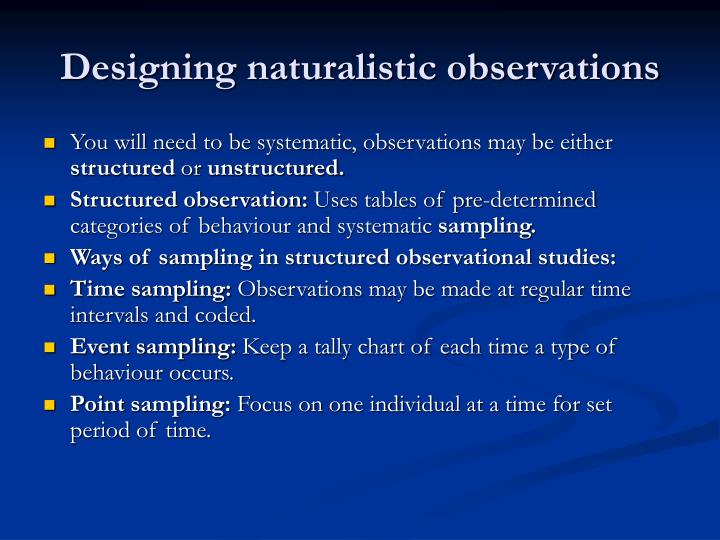 Designing naturalistic observations

• You will need to be systematic, observations may be either structured or unstructured.
• Structured observation: Uses tables of pre-determined categories of behaviour and systematic sampling.
• Ways of sampling in structured observational studies:
• Time sampling: Observations may be made at regular time intervals and coded.
• Event sampling: Keep a tally chart of each time a type of behaviour occurs.
• Point sampling: Focus on one individual at a time for set period of time.